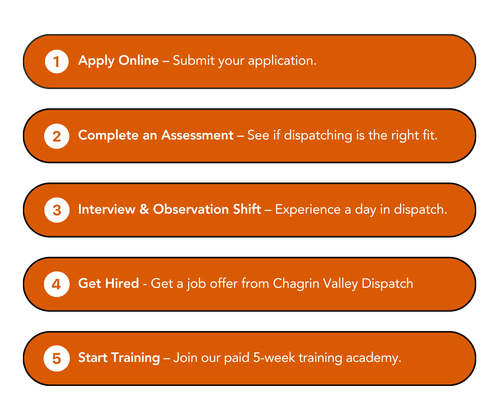 1 Apply Online – Submit your application.

2 Complete an Assessment – See if dispatching is the right fit.

3 Interview & Observation Shift – Experience a day in dispatch.

4 Get Hired - Get a job offer from Chagrin Valley Dispatch

5 Start Training – Join our paid 5-week training academy.